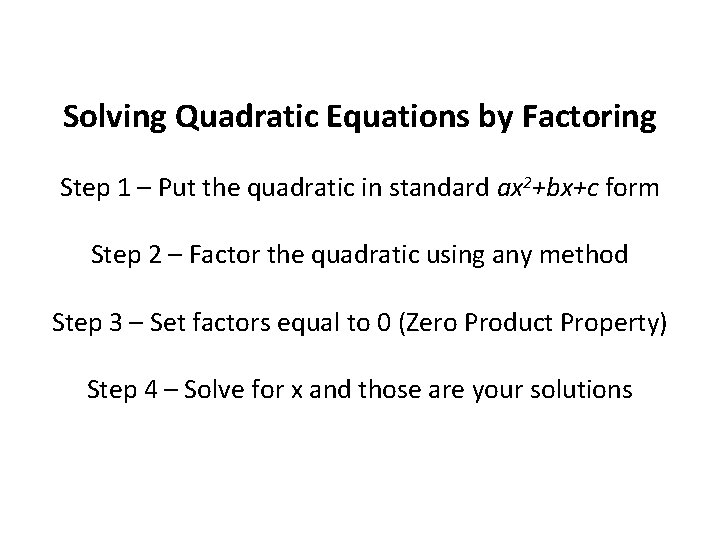 Solving Quadratic Equations by Factoring

Step 1 – Put the quadratic in standard $ax^2+bx+c$ form

Step 2 – Factor the quadratic using any method

Step 3 – Set factors equal to 0 (Zero Product Property)

Step 4 – Solve for x and those are your solutions